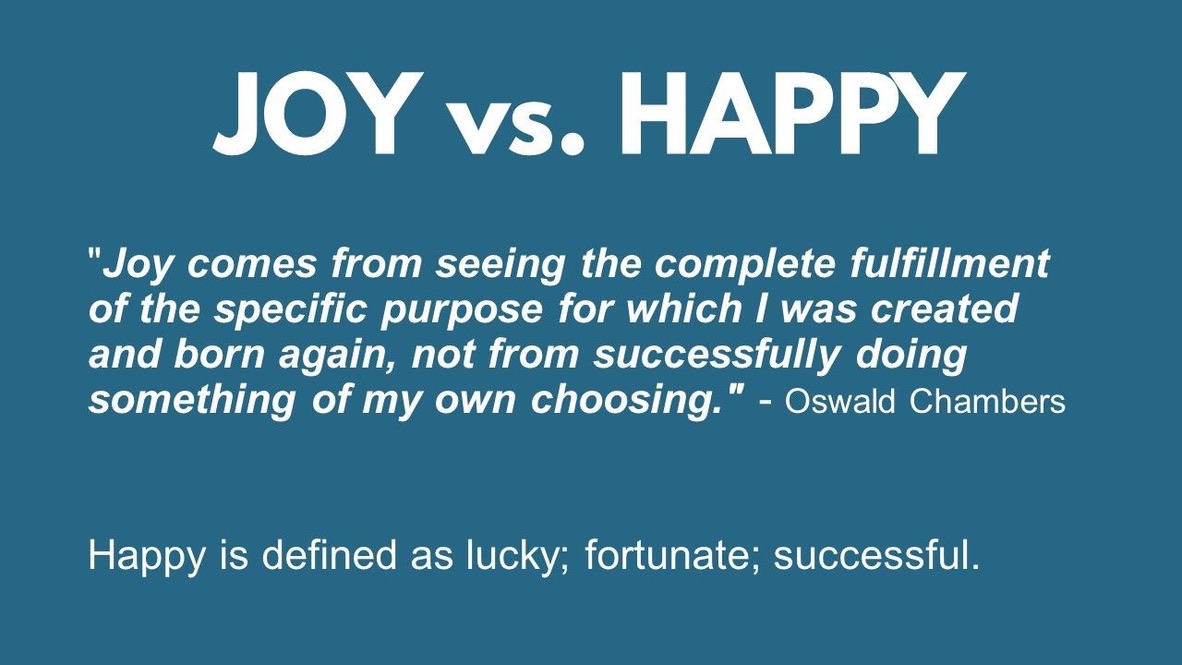 JOY vs. HAPPY

"Joy comes from seeing the complete fulfillment of the specific purpose for which I was created and born again, not from successfully doing something of my own choosing." - Oswald Chambers

Happy is defined as lucky; fortunate; successful.